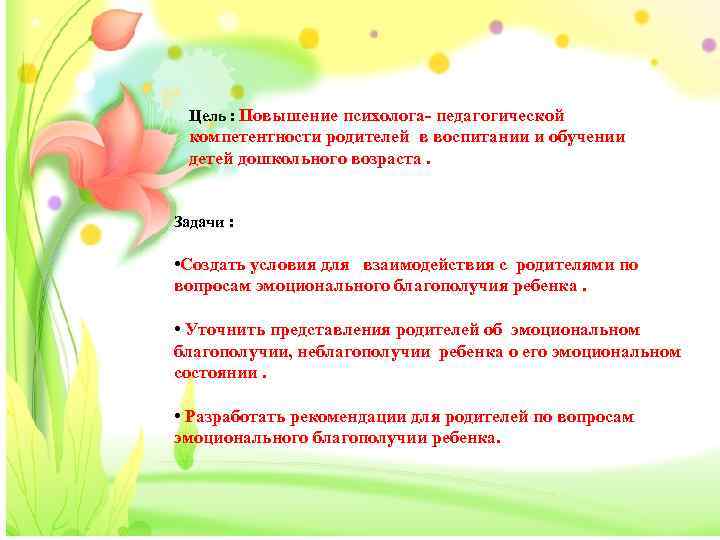 Цель : Повышение психолога- педагогической компетентности родителей в воспитании и обучении детей дошкольного возраста .

Задачи :

•Создать условия для взаимодействия с родителями по вопросам эмоционального благополучия ребенка .

• Уточнить представления родителей об эмоциональном благополучии, неблагополучии ребенка о его эмоциональном состоянии .

• Разработать рекомендации для родителей по вопросам эмоционального благополучии ребенка.